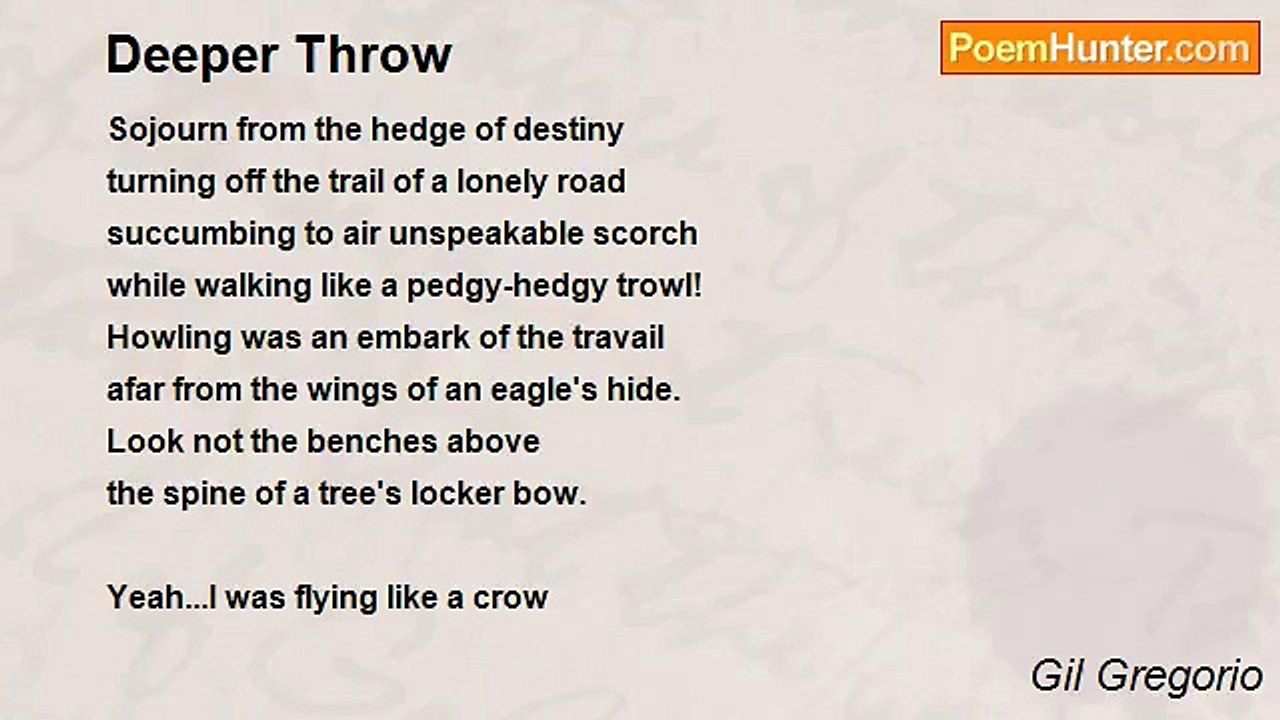 Deeper Throw

PoemHunter.com

Sojourn from the hedge of destiny
turning off the trail of a lonely road
succumbing to air unspeakable scorch
while walking like a pedgy-hedgy trowl!
Howling was an embark of the travail
afar from the wings of an eagle's hide.
Look not the benches above
the spine of a tree's locker bow.

Yeah...I was flying like a crow

Gil Gregorio